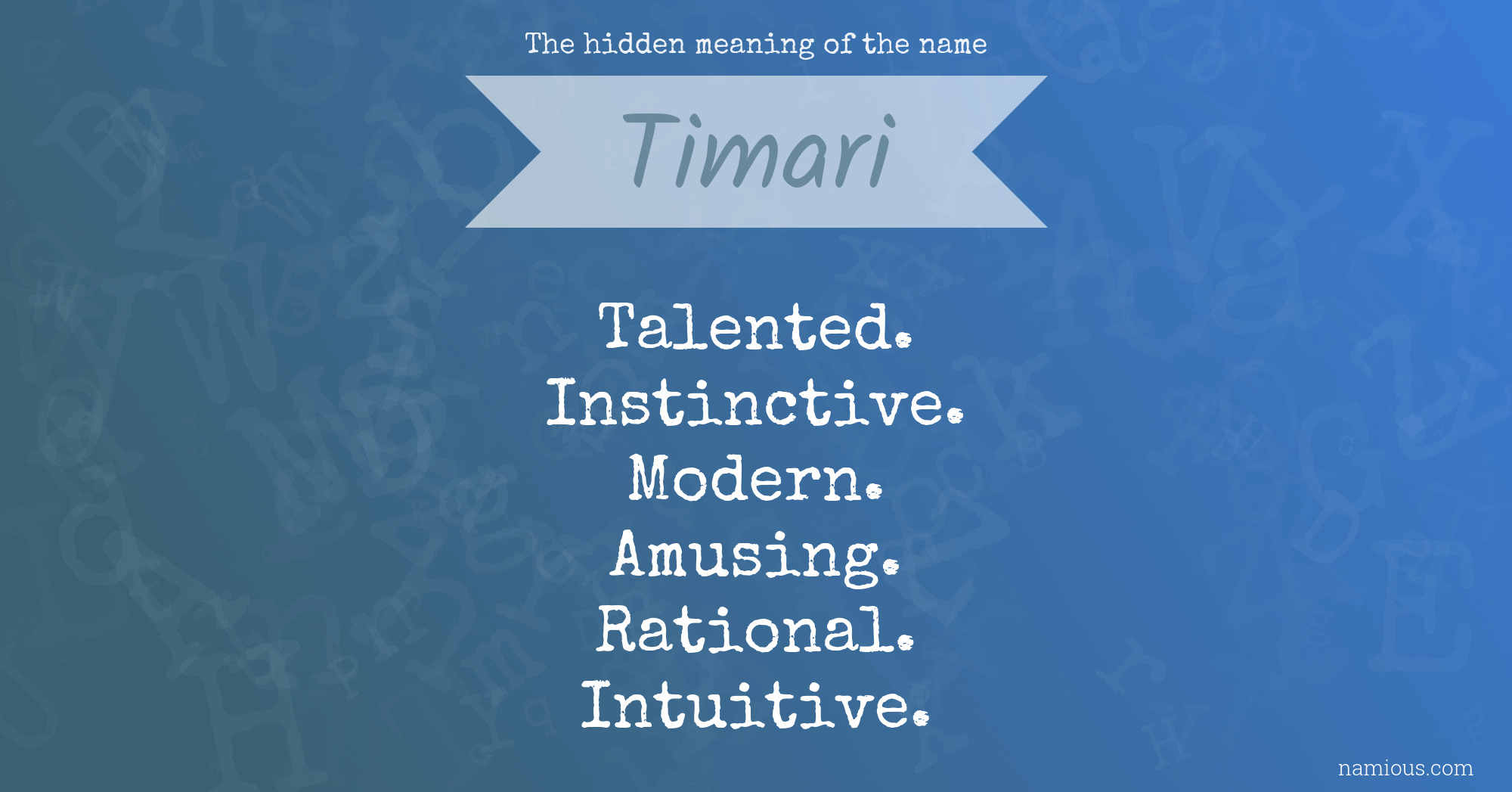 The hidden meaning of the name

Timari

Talented.
Instinctive.
Modern.
Amusing.
Rational.
Intuitive.

namious.com